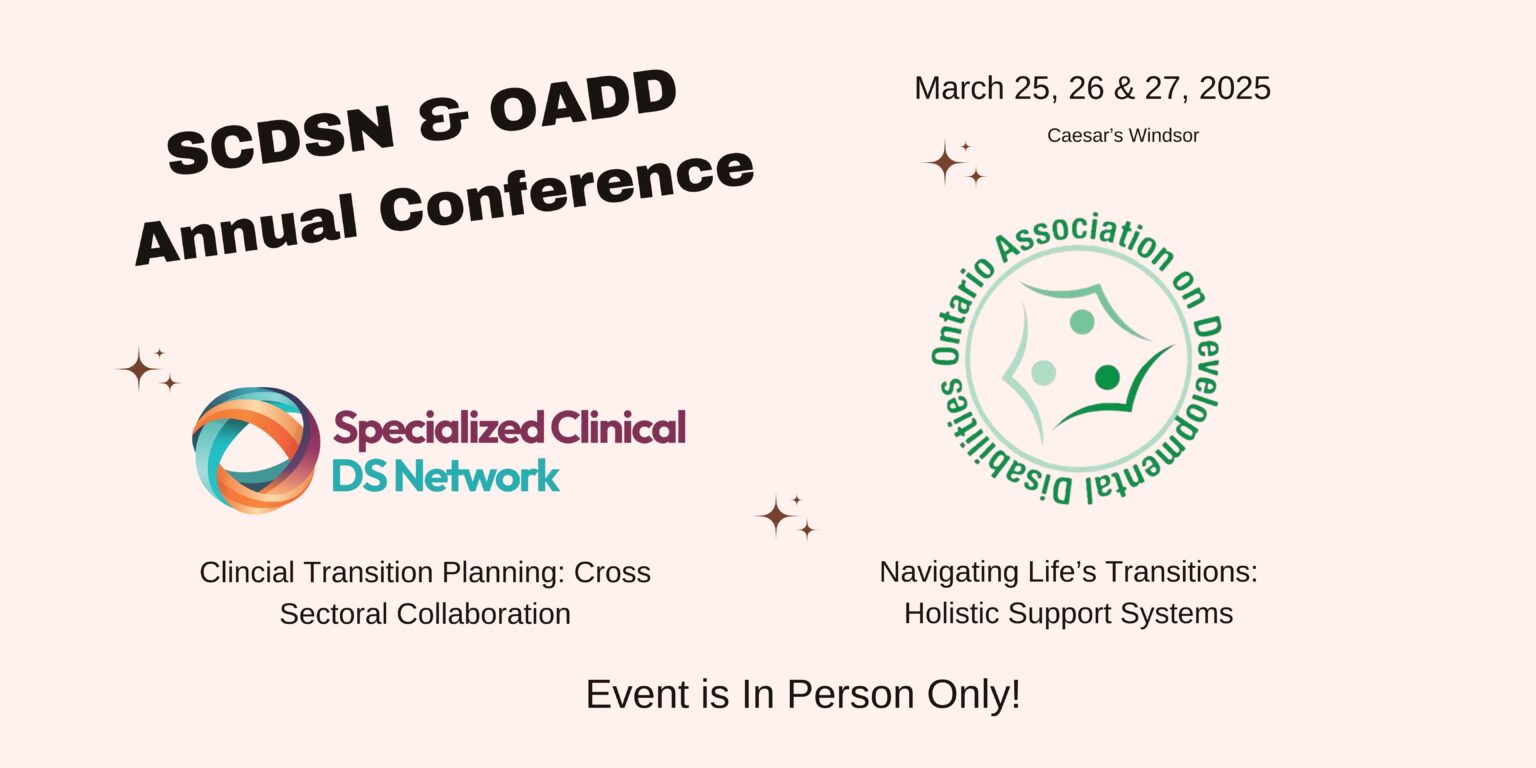 SCDSN & OADD Annual Conference

March 25, 26 & 27, 2025

Caesar's Windsor

Specialized Clinical DS Network

Ontario Association on Developmental Disabilities

Clincial Transition Planning: Cross Sectoral Collaboration

Navigating Life's Transitions: Holistic Support Systems

Event is In Person Only!